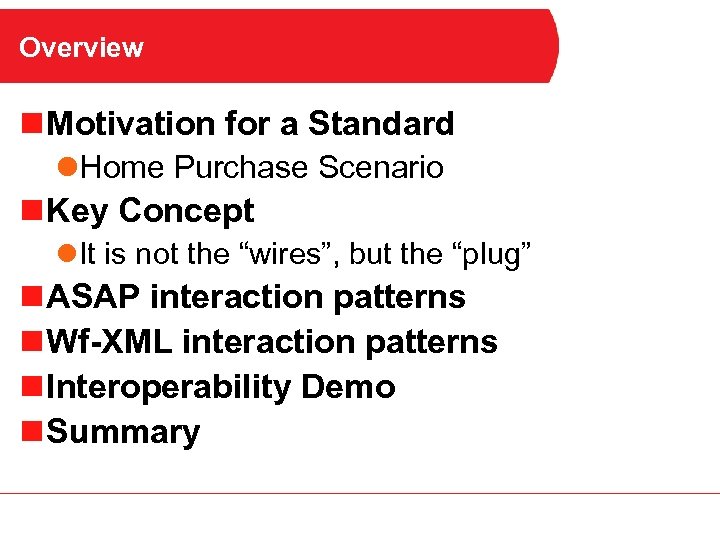 Overview

Motivation for a Standard
Home Purchase Scenario
Key Concept
It is not the “wires”, but the “plug”
ASAP interaction patterns
Wf-XML interaction patterns
Interoperability Demo
Summary